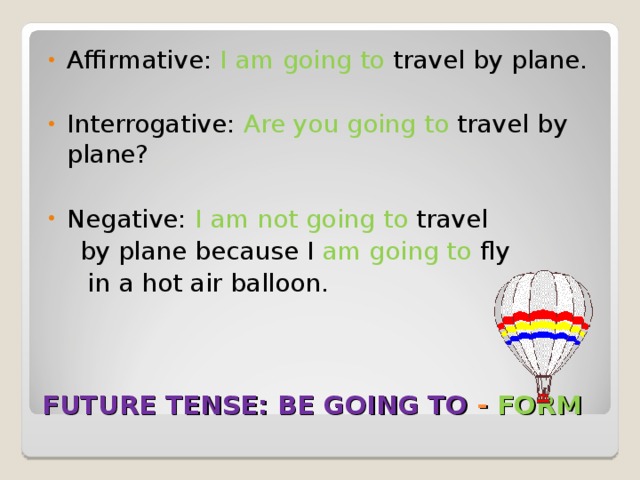 • Affirmative: I am going to travel by plane.

• Interrogative: Are you going to travel by plane?

• Negative: I am not going to travel by plane because I am going to fly in a hot air balloon.

FUTURE TENSE: BE GOING TO - FORM